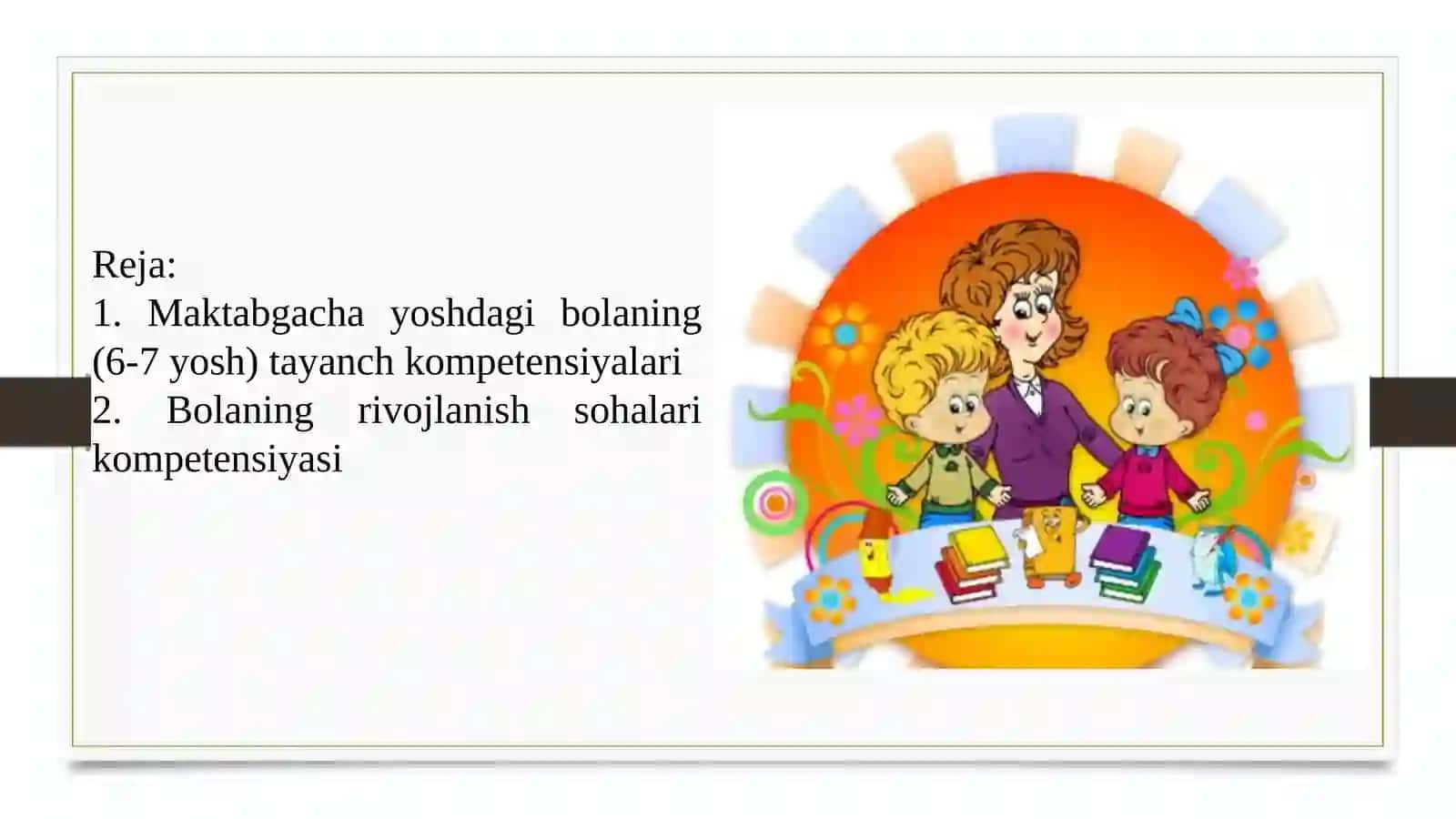 Reja:
1. Maktabgacha yoshdagi bolaning (6-7 yosh) tayanch kompetensiyalari
2. Bolaning rivojlanish sohalari kompetensiyasi